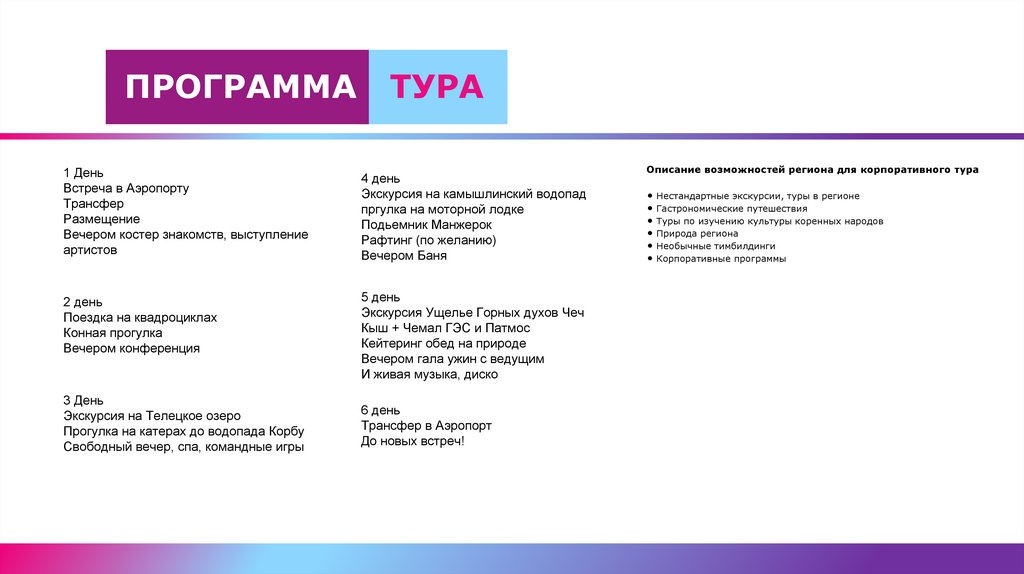 ПРОГРАММА ТУРА

1 День
Встреча в Аэропорту
Трансфер
Размещение
Вечером костер знакомств, выступление артистов

2 день
Поездка на квадроциклах
Конная прогулка
Вечером конференция

3 День
Экскурсия на Телецкое озеро
Прогулка на катерах до водопада Корбу
Свободный вечер, спа, командные игры

4 день
Экскурсия на камышлинский водопад
пргулка на моторной лодке
Подьемник Манжерок
Рафтинг (по желанию)
Вечером Баня

5 день
Экскурсия Ущелье Горных духов Чеч Кыш + Чемал ГЭС и Патмос
Кейтеринг обед на природе
Вечером гала ужин с ведущим
И живая музыка, диско

6 день
Трансфер в Аэропорт
До новых встреч!

Описание возможностей региона для корпоративного тура

• Нестандартные экскурсии, туры в регионе
• Гастрономические путешествия
• Туры по изучению культуры коренных народов
• Природа региона
• Необычные тимбилдинги
• Корпоративные программы